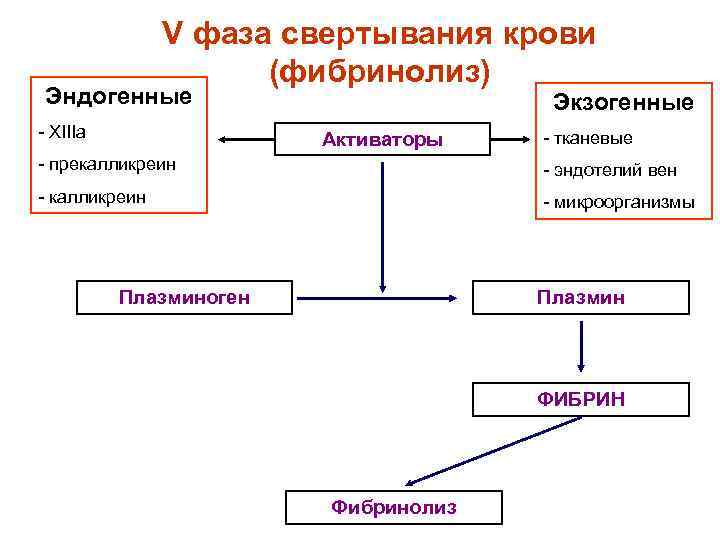 V фаза свертывания крови
(фибринолиз)

Эндогенные
- XIIIa
- прекалликреин
- калликреин

Активаторы

Экзогенные
- тканевые
- эндотелий вен
- микроорганизмы

Плазминоген

Плазмин

ФИБРИН

Фибринолиз